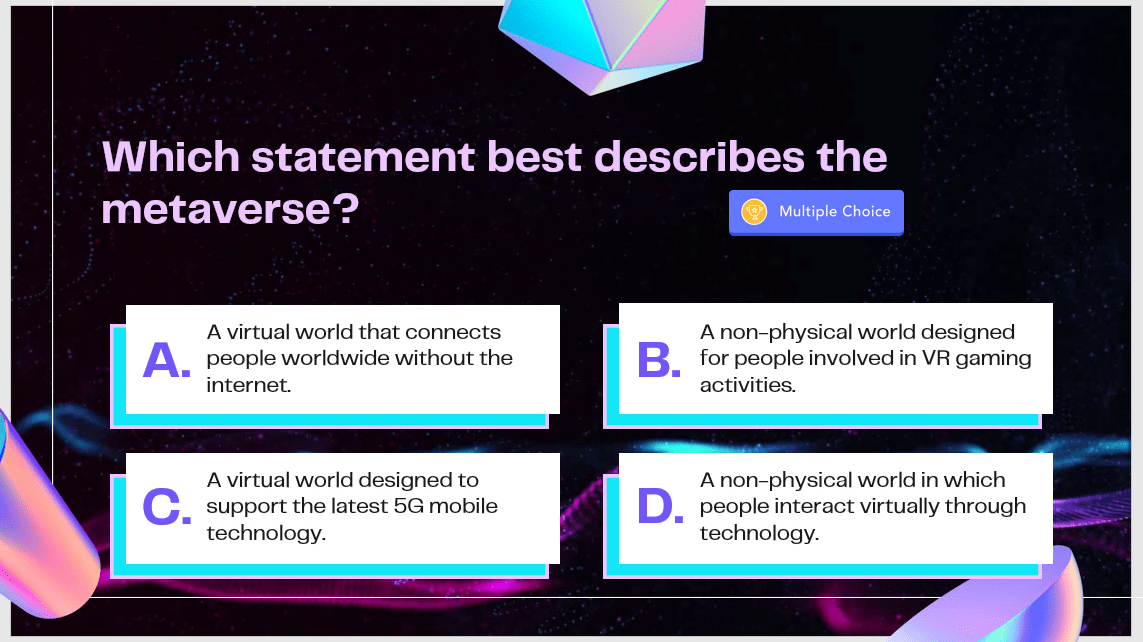 Which statement best describes the metaverse?

Multiple Choice

A. A virtual world that connects people worldwide without the internet.

B. A non-physical world designed for people involved in VR gaming activities.

C. A virtual world designed to support the latest 5G mobile technology.

D. A non-physical world in which people interact virtually through technology.